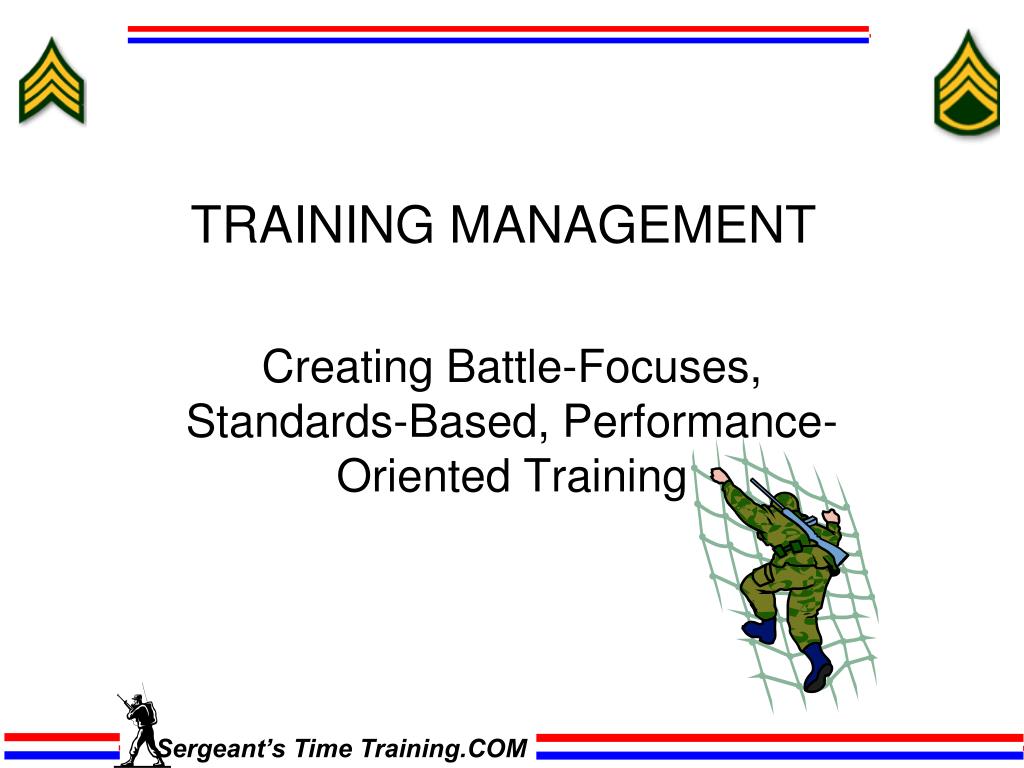 TRAINING MANAGEMENT

Creating Battle-Focuses, Standards-Based, Performance-Oriented Training

Sergeant's Time Training.COM